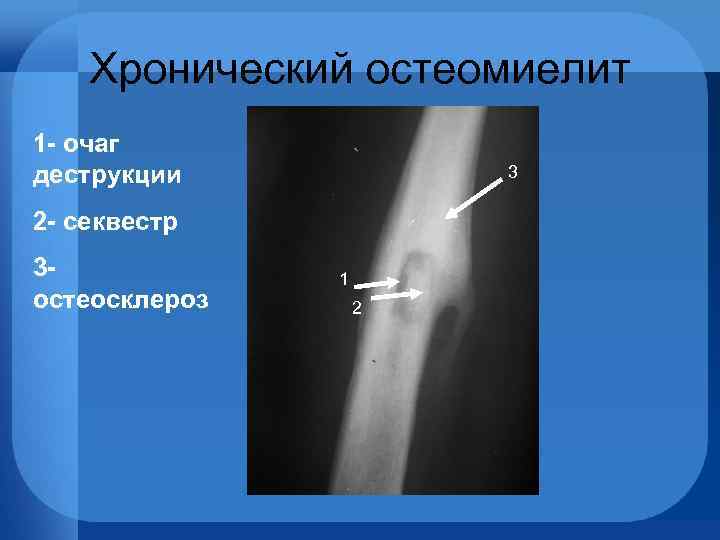 Хронический остеомиелит

1- очаг деструкции

2- секвестр

3- остеосклероз

3

1

2